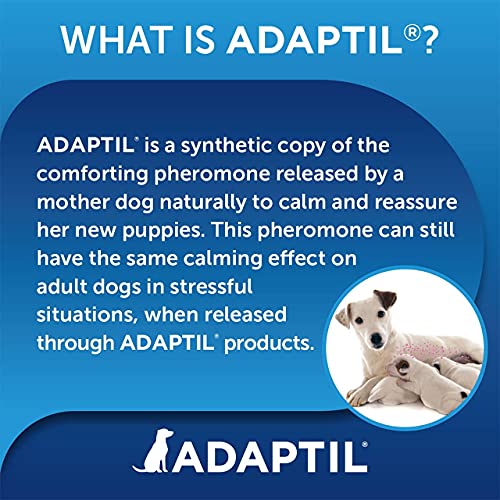 WHAT IS ADAPTIL®?

ADAPTIL® is a synthetic copy of the comforting pheromone released by a mother dog naturally to calm and reassure her new puppies. This pheromone can still have the same calming effect on adult dogs in stressful situations, when released through ADAPTIL® products.

ADAPTIL®